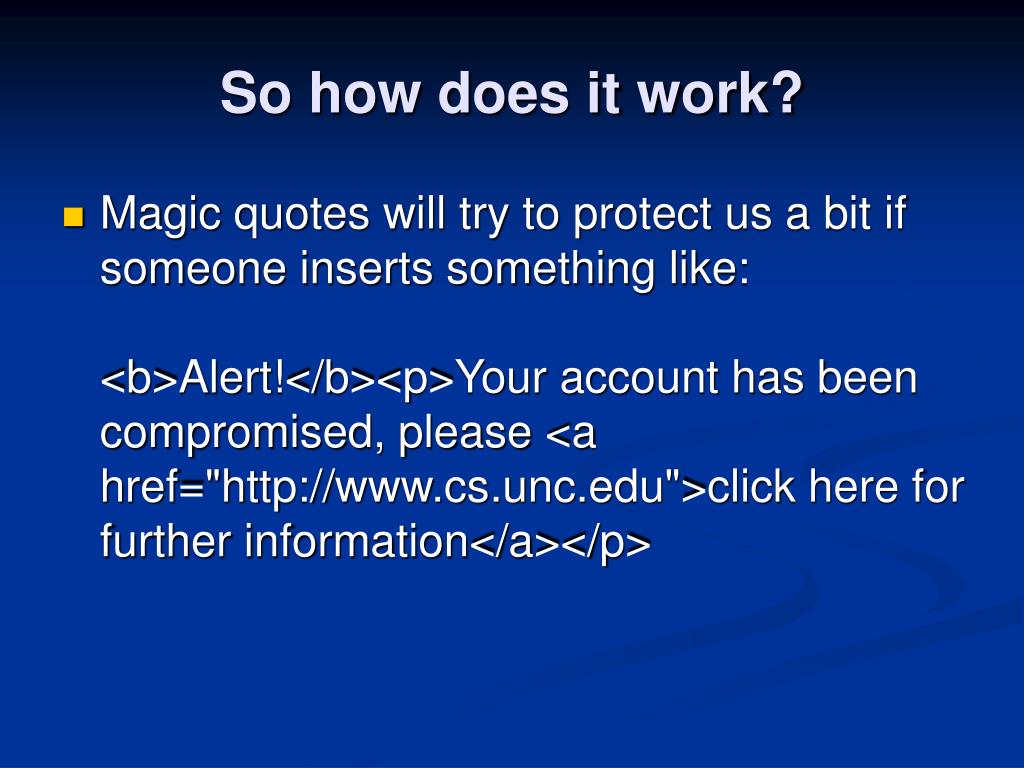 So how does it work?

Magic quotes will try to protect us a bit if someone inserts something like:

<b>Alert!</b><p>Your account has been compromised, please <a href="http://www.cs.unc.edu">click here for further information</a></p>